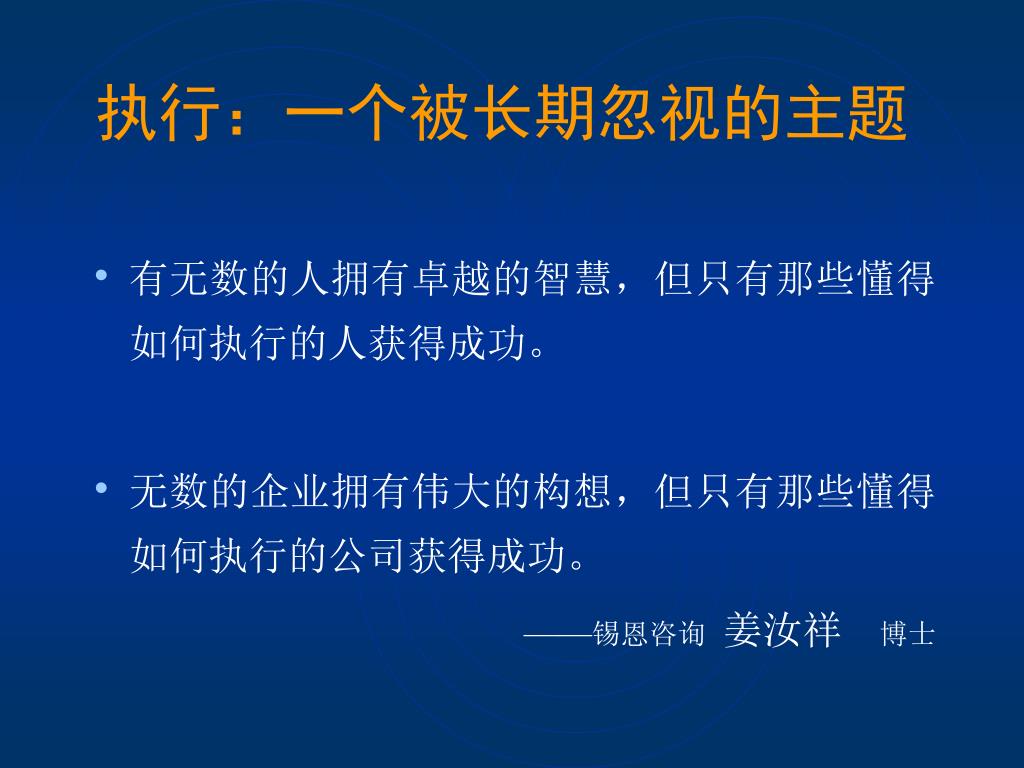 执行：一个被长期忽视的主题

• 有无数的人拥有卓越的智慧，但只有那些懂得如何执行的人获得成功。

• 无数的企业拥有伟大的构想，但只有那些懂得如何执行的公司获得成功。

——锡恩咨询 姜汝祥 博士